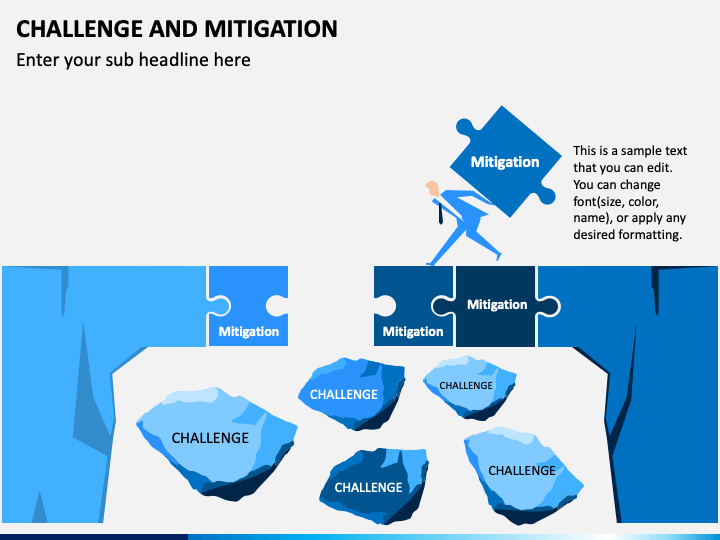 CHALLENGE AND MITIGATION

Enter your sub headline here

Mitigation

This is a sample text that you can edit. You can change font(size, color, name), or apply any desired formatting.

Mitigation

Mitigation

Mitigation

CHALLENGE

CHALLENGE

CHALLENGE

CHALLENGE

CHALLENGE